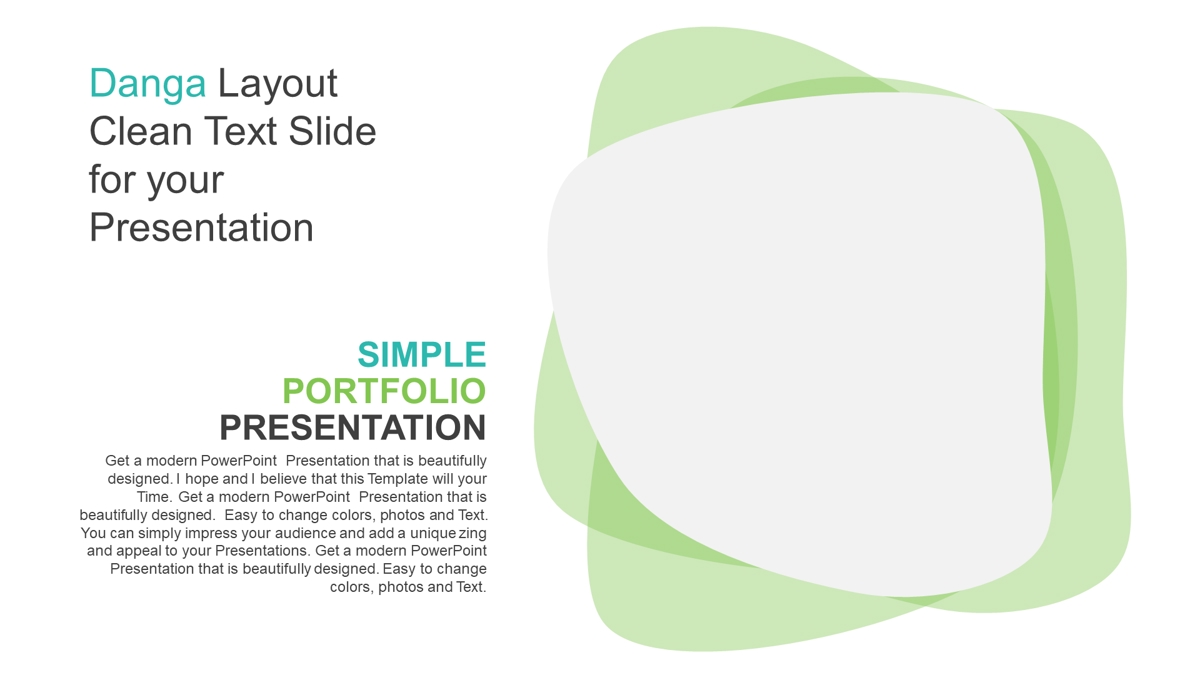 Danga Layout Clean Text Slide for your Presentation

SIMPLE
PORTFOLIO
PRESENTATION

Get a modern PowerPoint Presentation that is beautifully designed. I hope and I believe that this Template will your Time. Get a modern PowerPoint Presentation that is beautifully designed. Easy to change colors, photos and Text. You can simply impress your audience and add a unique zing and appeal to your Presentations. Get a modern PowerPoint Presentation that is beautifully designed. Easy to change colors, photos and Text.